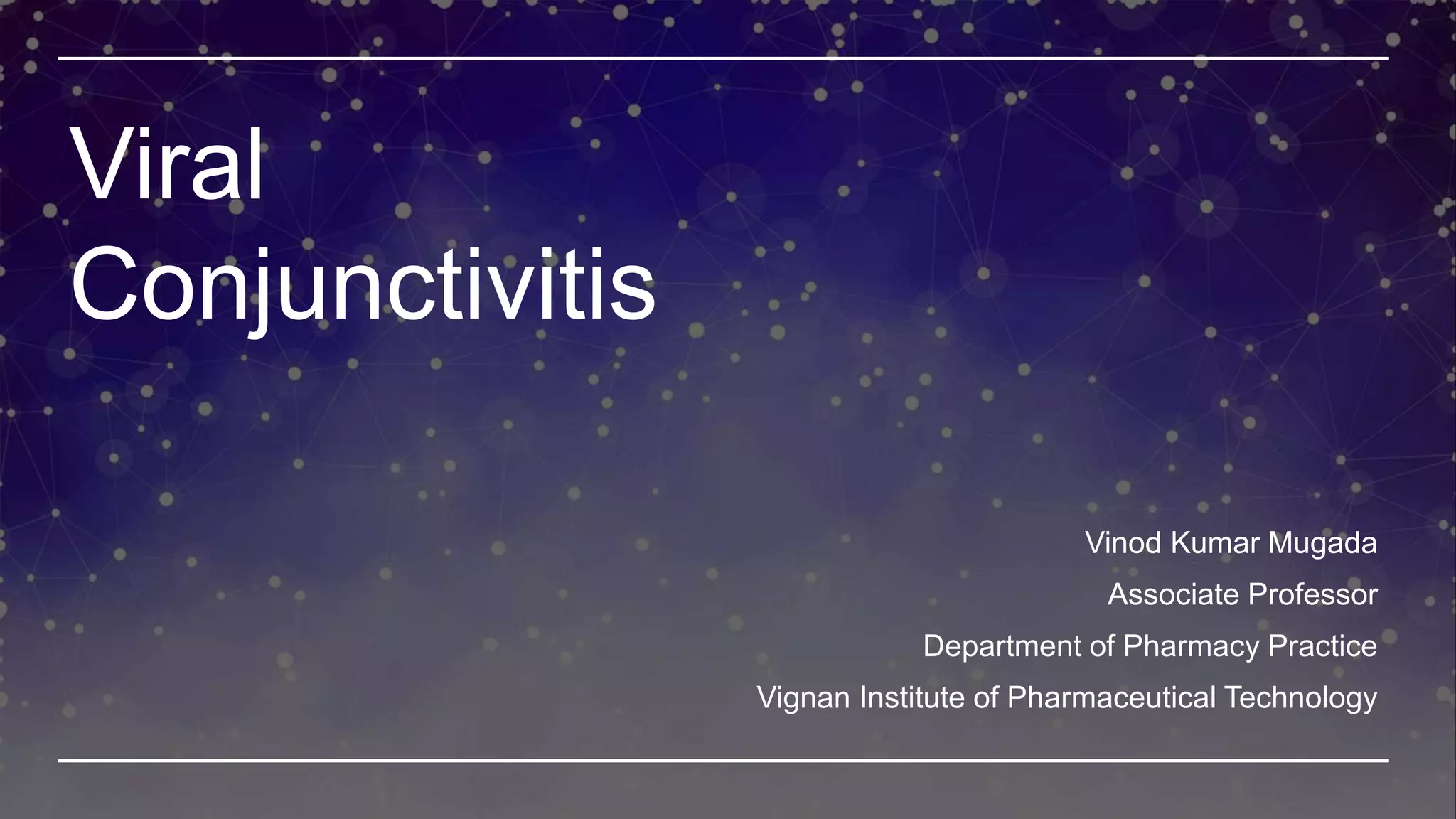 Viral Conjunctivitis

Vinod Kumar Mugada
Associate Professor
Department of Pharmacy Practice
Vignan Institute of Pharmaceutical Technology